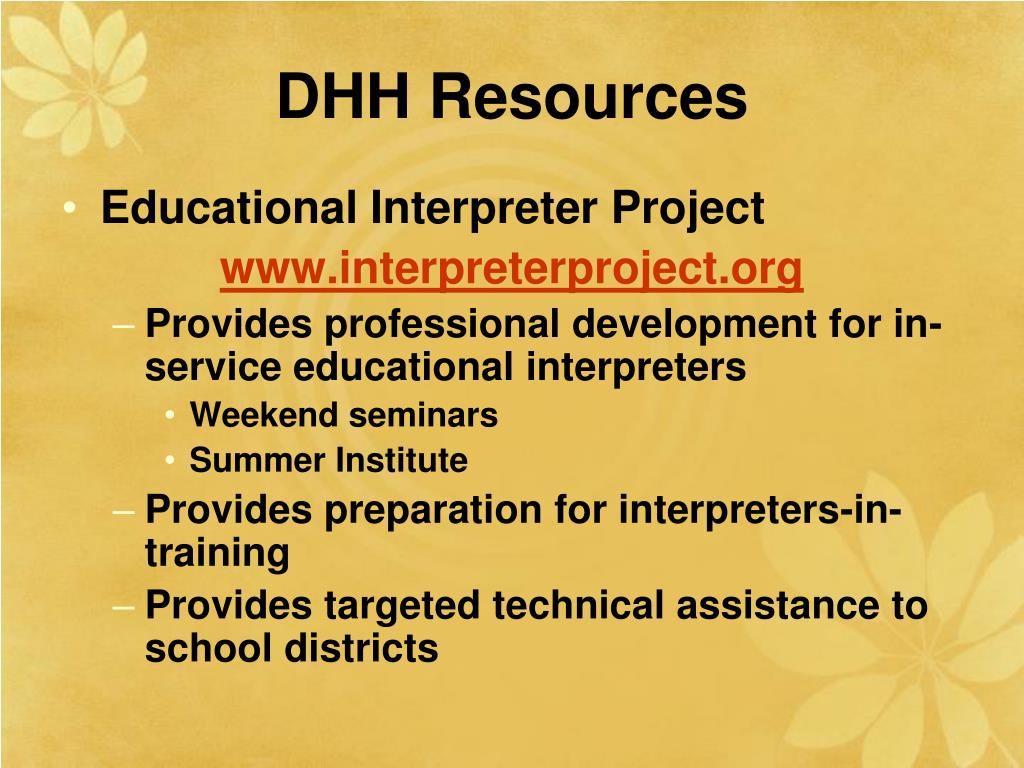 DHH Resources

• Educational Interpreter Project
www.interpreterproject.org
– Provides professional development for in-service educational interpreters
• Weekend seminars
• Summer Institute
– Provides preparation for interpreters-in-training
– Provides targeted technical assistance to school districts